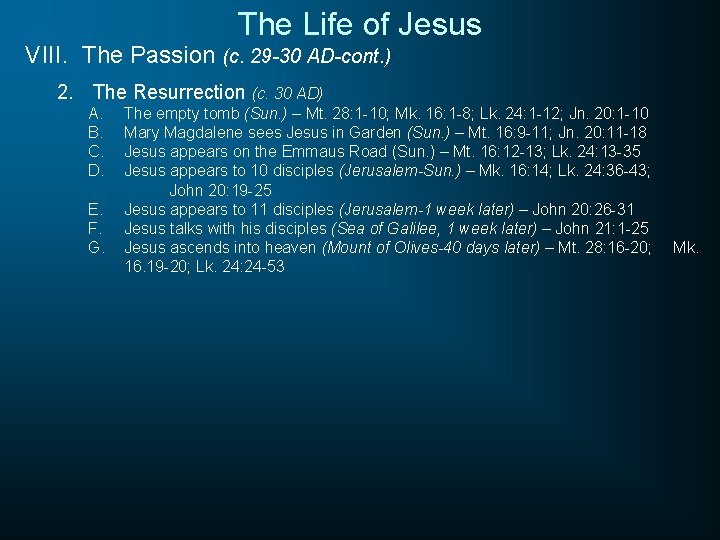 The Life of Jesus

VIII. The Passion (c. 29-30 AD-cont.)

2. The Resurrection (c. 30 AD)

A. The empty tomb (Sun.) – Mt. 28:1-10; Mk. 16:1-8; Lk. 24:1-12; Jn. 20:1-10

B. Mary Magdalene sees Jesus in Garden (Sun.) – Mt. 16:9-11; Jn. 20:11-18

C. Jesus appears on the Emmaus Road (Sun.) – Mt. 16:12-13; Lk. 24:13-35

D. Jesus appears to 10 disciples (Jerusalem-Sun.) – Mk. 16:14; Lk. 24:36-43; John 20:19-25

E. Jesus appears to 11 disciples (Jerusalem-1 week later) – John 20:26-31

F. Jesus talks with his disciples (Sea of Galilee, 1 week later) – John 21:1-25

G. Jesus ascends into heaven (Mount of Olives-40 days later) – Mt. 28:16-20; Mk. 16.19-20; Lk. 24:24-53